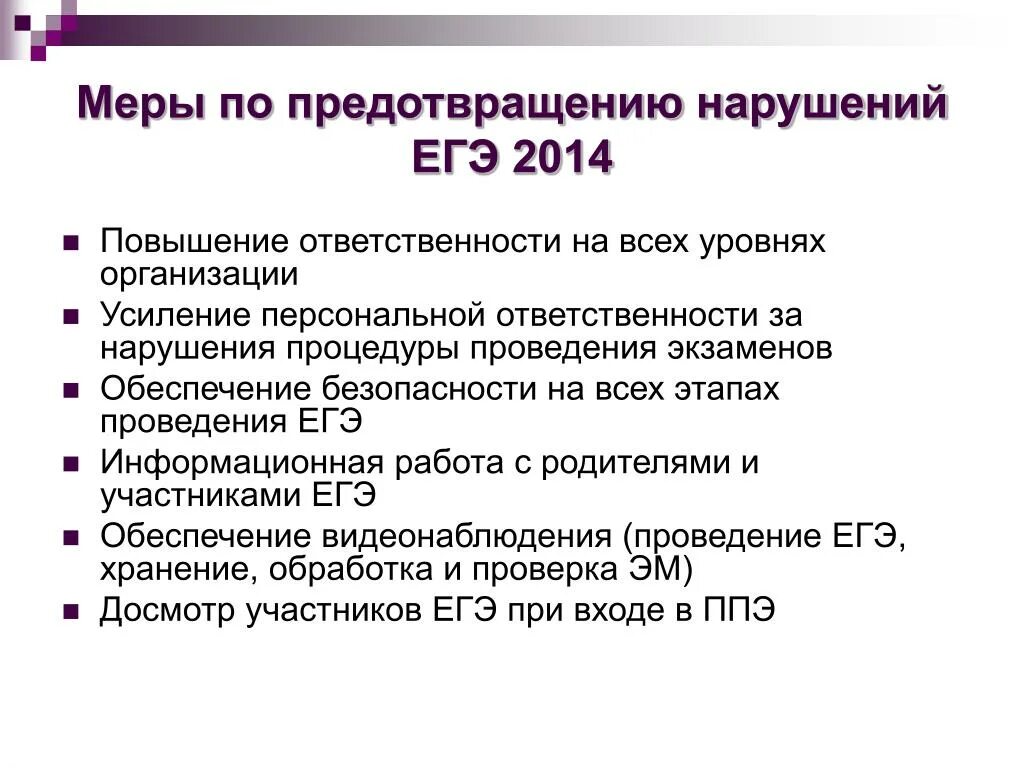 Меры по предотвращению нарушений ЕГЭ 2014

- Повышение ответственности на всех уровнях организации
- Усиление персональной ответственности за нарушения процедуры проведения экзаменов
- Обеспечение безопасности на всех этапах проведения ЕГЭ
- Информационная работа с родителями и участниками ЕГЭ
- Обеспечение видеонаблюдения (проведение ЕГЭ, хранение, обработка и проверка ЭМ)
- Досмотр участников ЕГЭ при входе в ППЭ